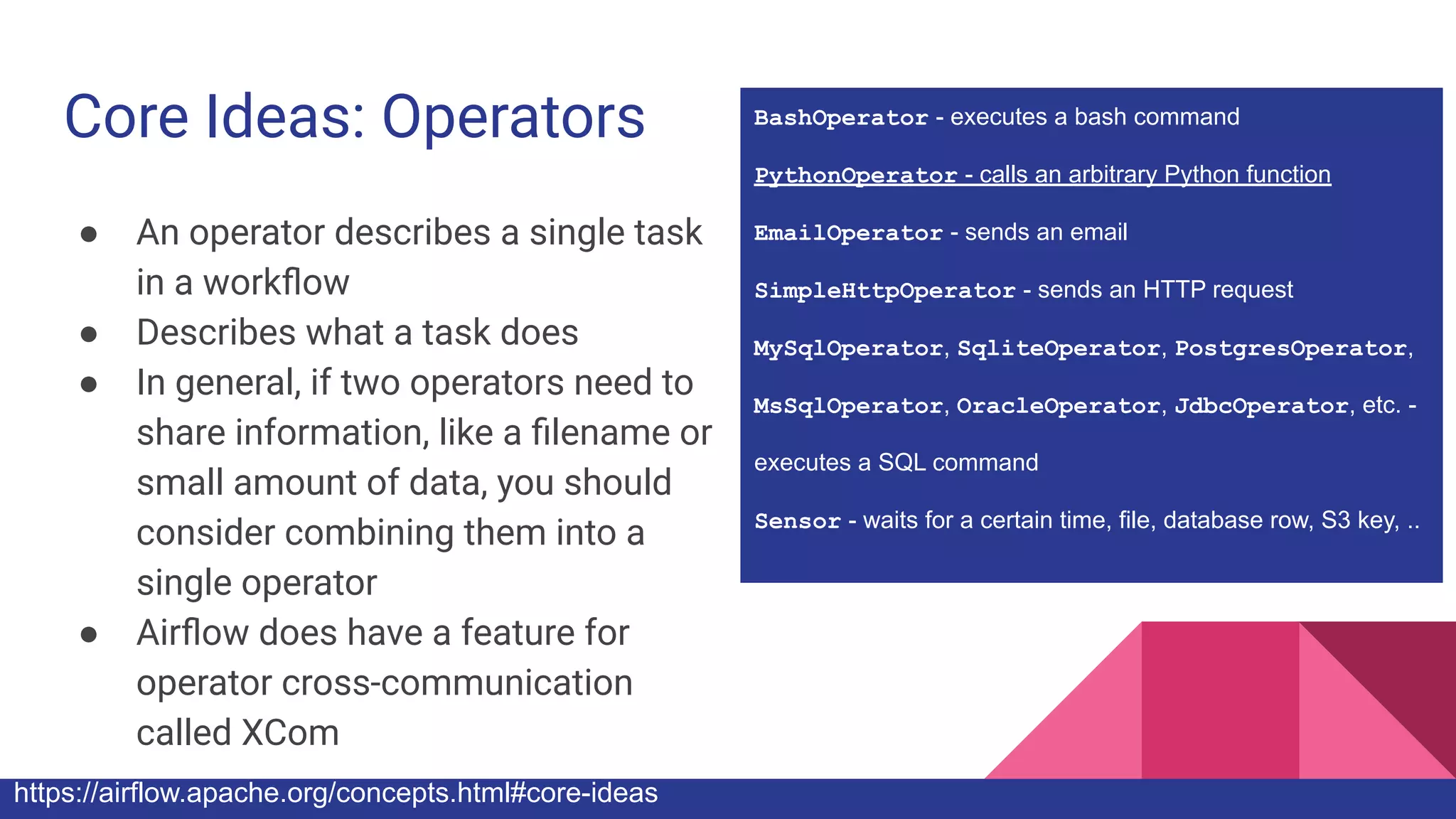 Core Ideas: Operators

● An operator describes a single task in a workflow
● Describes what a task does
● In general, if two operators need to share information, like a filename or small amount of data, you should consider combining them into a single operator
● Airflow does have a feature for operator cross-communication called XCom

BashOperator - executes a bash command

PythonOperator - calls an arbitrary Python function

EmailOperator - sends an email

SimpleHttpOperator - sends an HTTP request

MySqlOperator, SqliteOperator, PostgresOperator, MsSqlOperator, OracleOperator, JdbcOperator, etc. - executes a SQL command

Sensor - waits for a certain time, file, database row, S3 key, ..

https://airflow.apache.org/concepts.html#core-ideas